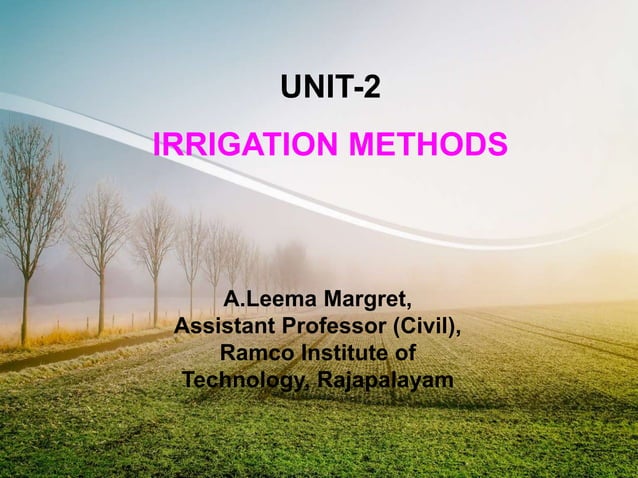 UNIT-2

IRRIGATION METHODS

A.Leema Margret,
Assistant Professor (Civil),
Ramco Institute of
Technology, Rajapalayam